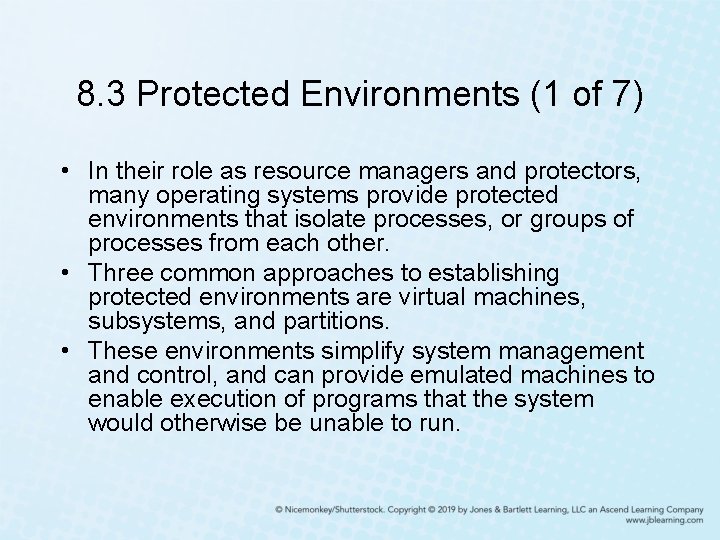 8.3 Protected Environments (1 of 7)

• In their role as resource managers and protectors, many operating systems provide protected environments that isolate processes, or groups of processes from each other.
• Three common approaches to establishing protected environments are virtual machines, subsystems, and partitions.
• These environments simplify system management and control, and can provide emulated machines to enable execution of programs that the system would otherwise be unable to run.

© Nicemonkey/Shutterstock. Copyright © 2019 by Jones & Bartlett Learning, LLC an Ascend Learning Company
www.jblearning.com